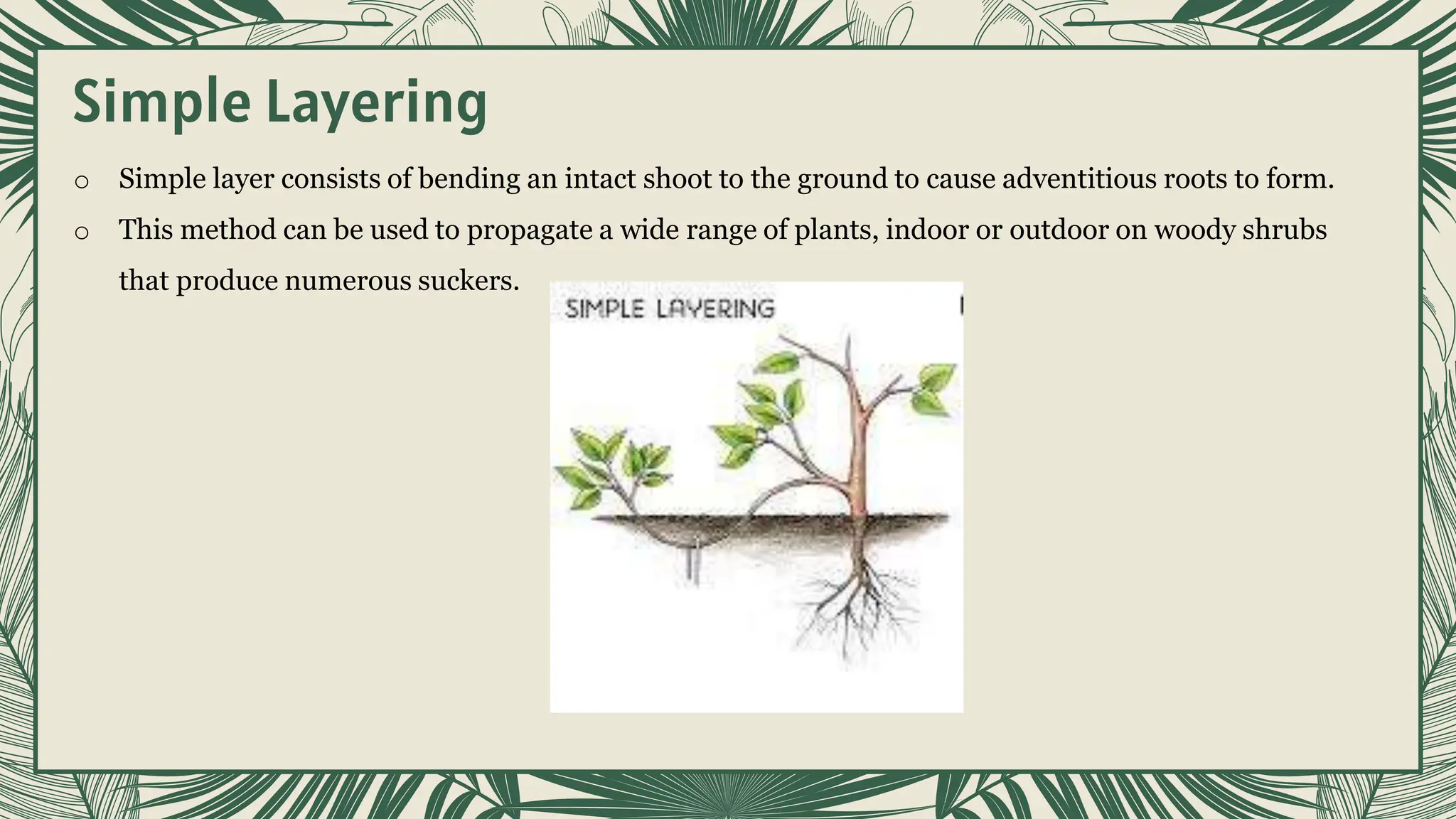 Simple Layering

o Simple layer consists of bending an intact shoot to the ground to cause adventitious roots to form.

o This method can be used to propagate a wide range of plants, indoor or outdoor on woody shrubs that produce numerous suckers.

SIMPLE LAYERING